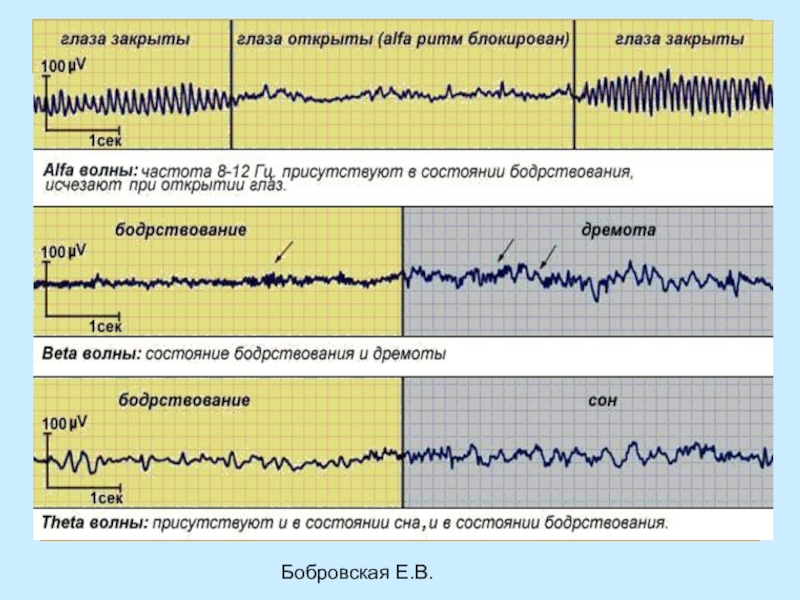 глаза закрыты
глаза открыты (alfa ритм блокирован)
глаза закрыты
100 µV
1сек
Alfa волны: частота 8-12 Гц. присутствуют в состоянии бодрствования, исчезают при открытии глаз.

бодрствование
дремота
100 µV
1сек
Beta волны: состояние бодрствования и дремоты

бодрствование
сон
100 µV
1сек
Theta волны: присутствуют и в состоянии сна, и в состоянии бодрствования.

Бобровская Е.В.